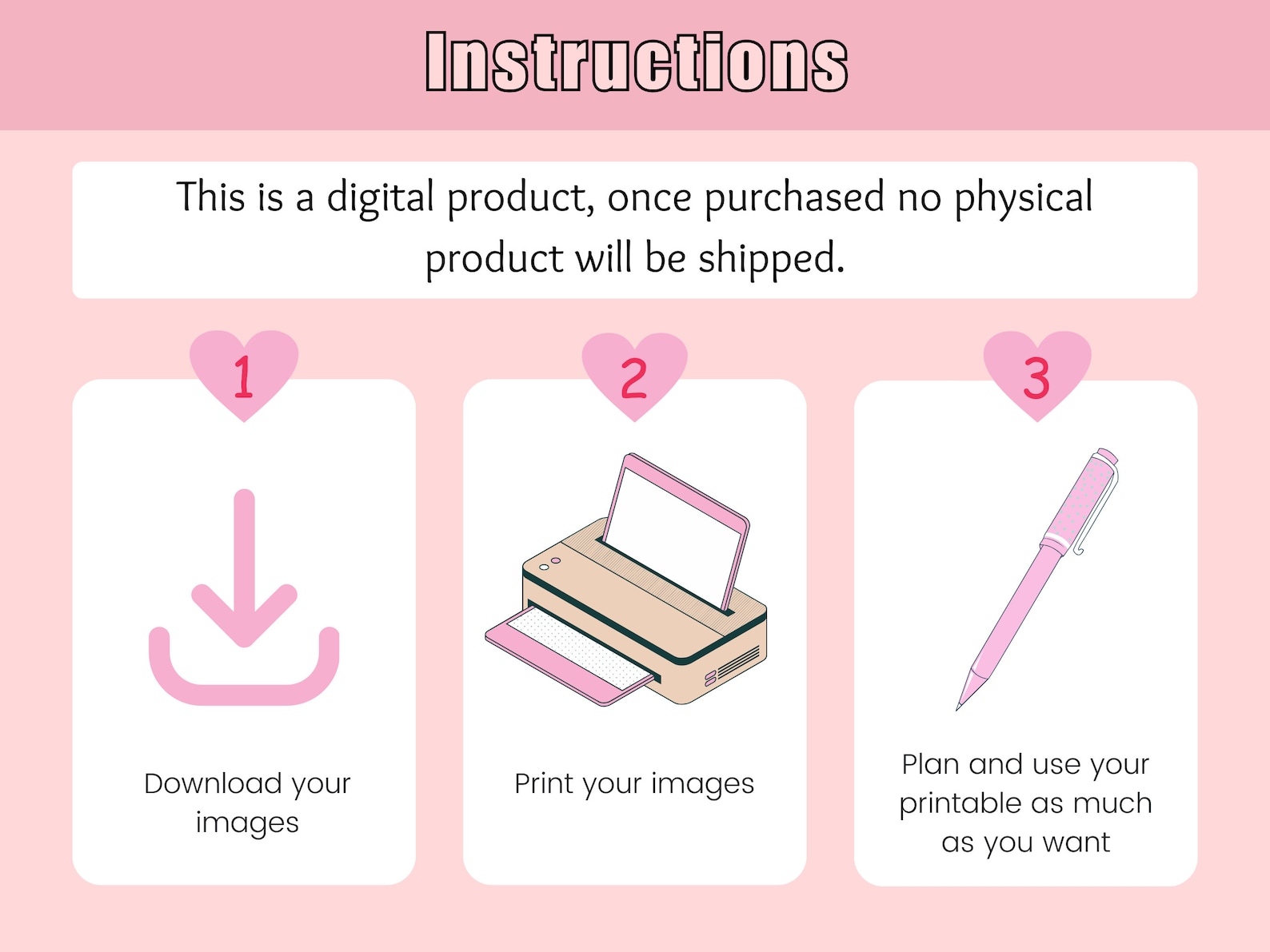 Instructions

This is a digital product, once purchased no physical product will be shipped.

1

Download your images

2

Print your images

3

Plan and use your printable as much as you want